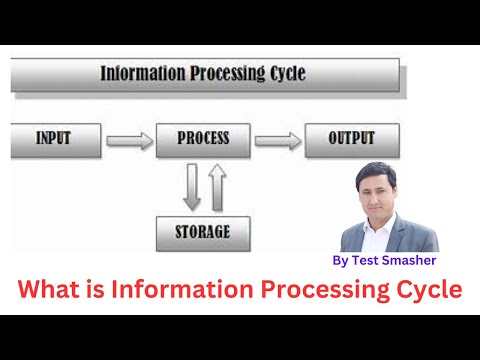 Information Processing Cycle

INPUT

PROCESS

OUTPUT

STORAGE

By Test Smasher

What is Information Processing Cycle